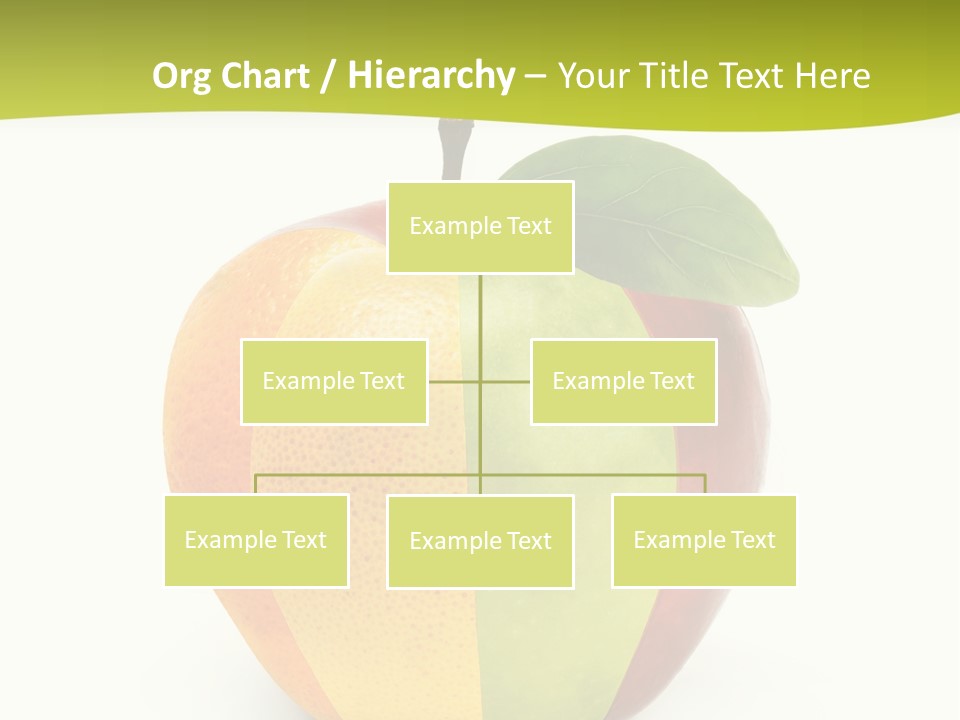 Org Chart / Hierarchy – Your Title Text Here

Example Text

Example Text

Example Text

Example Text

Example Text

Example Text